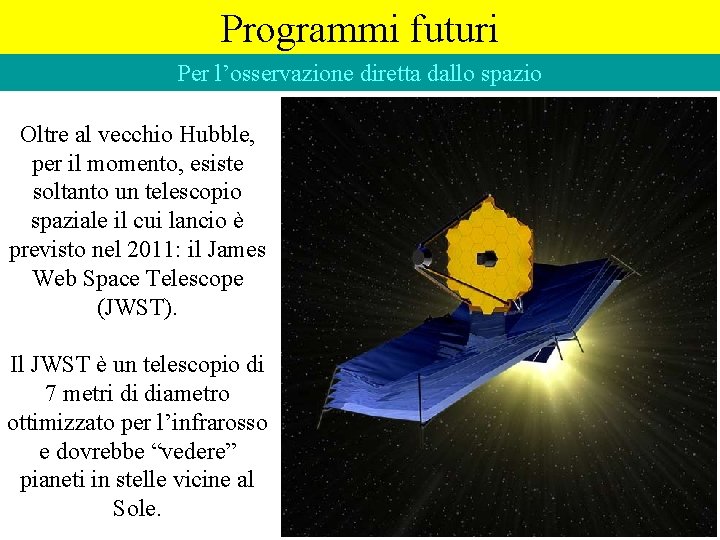 Programmi futuri

Per l’osservazione diretta dallo spazio

Oltre al vecchio Hubble, per il momento, esiste soltanto un telescopio spaziale il cui lancio è previsto nel 2011: il James Web Space Telescope (JWST).

Il JWST è un telescopio di 7 metri di diametro ottimizzato per l’infrarosso e dovrebbe “vedere” pianeti in stelle vicine al Sole.